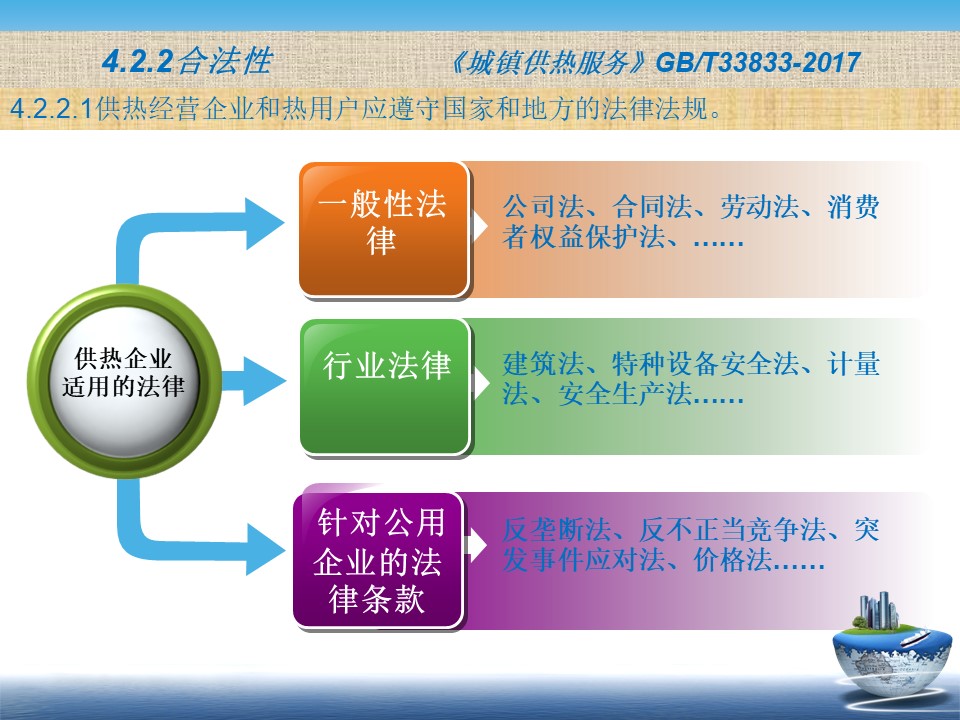 4.2.2合法性 《城镇供热服务》GB/T33833-2017

4.2.2.1供热经营企业和热用户应遵守国家和地方的法律法规。

供热企业适用的法律

一般性法律

公司法、合同法、劳动法、消费者权益保护法、……

行业法律

建筑法、特种设备安全法、计量法、安全生产法……

针对公用企业的法律条款

反垄断法、反不正当竞争法、突发事件应对法、价格法……